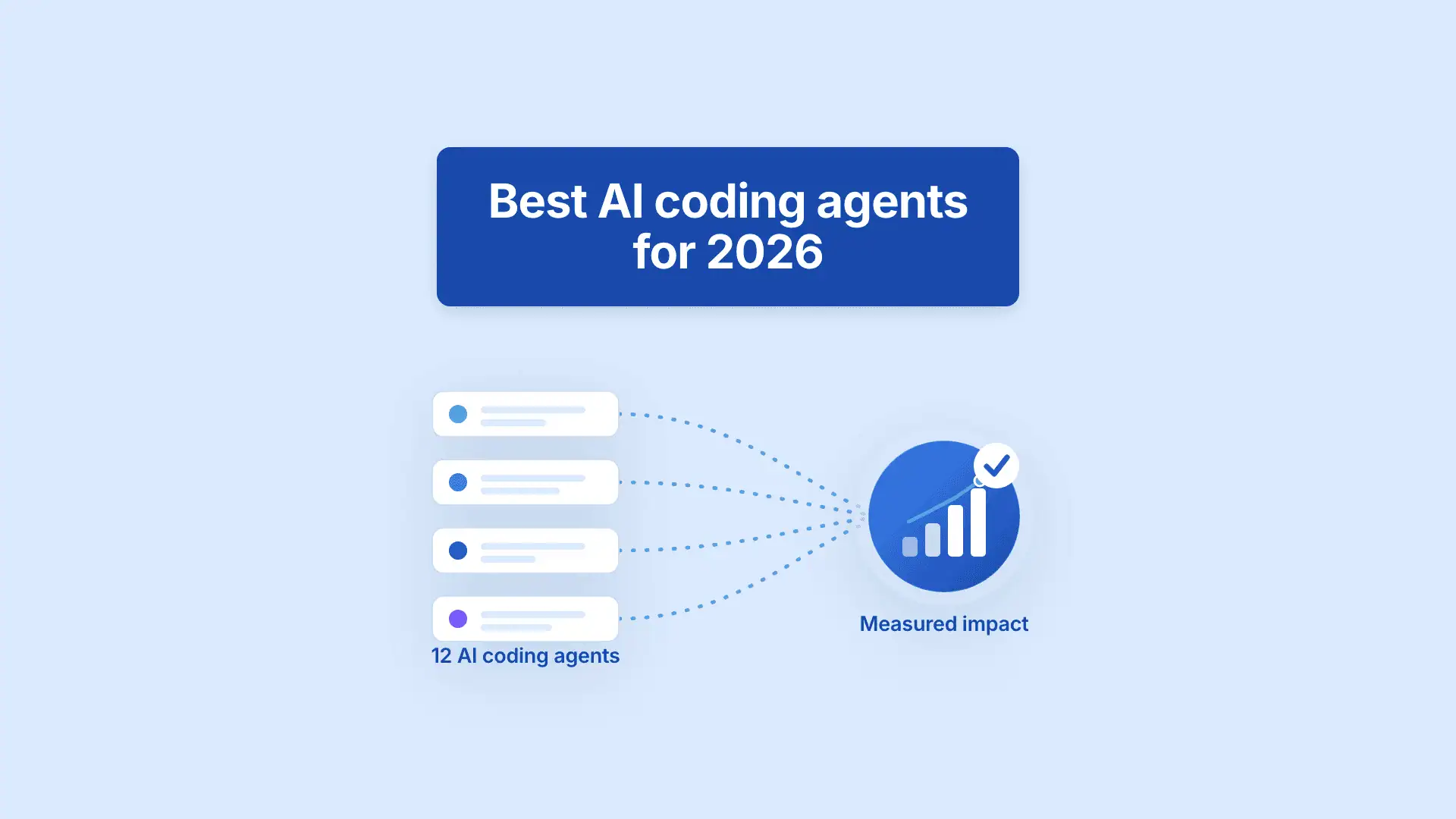 Best AI coding agents for 2026

12 AI coding agents

Measured impact